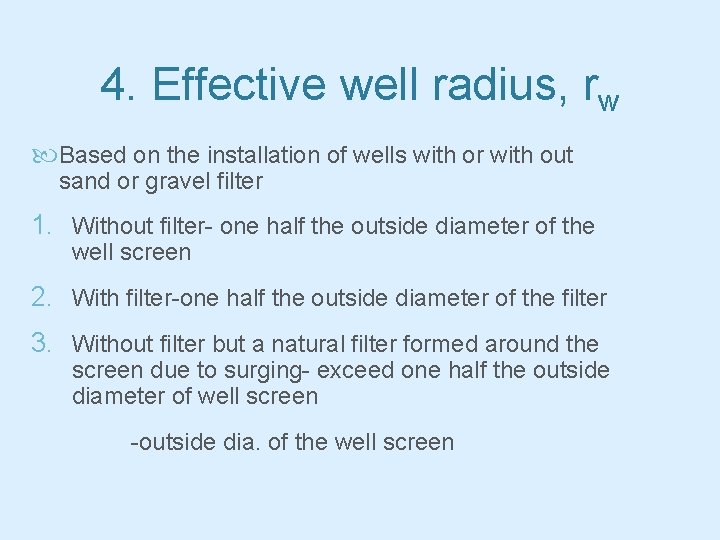 4. Effective well radius, $r_w$

Based on the installation of wells with or with out sand or gravel filter

1. Without filter- one half the outside diameter of the well screen
2. With filter-one half the outside diameter of the filter
3. Without filter but a natural filter formed around the screen due to surging- exceed one half the outside diameter of well screen

-outside dia. of the well screen